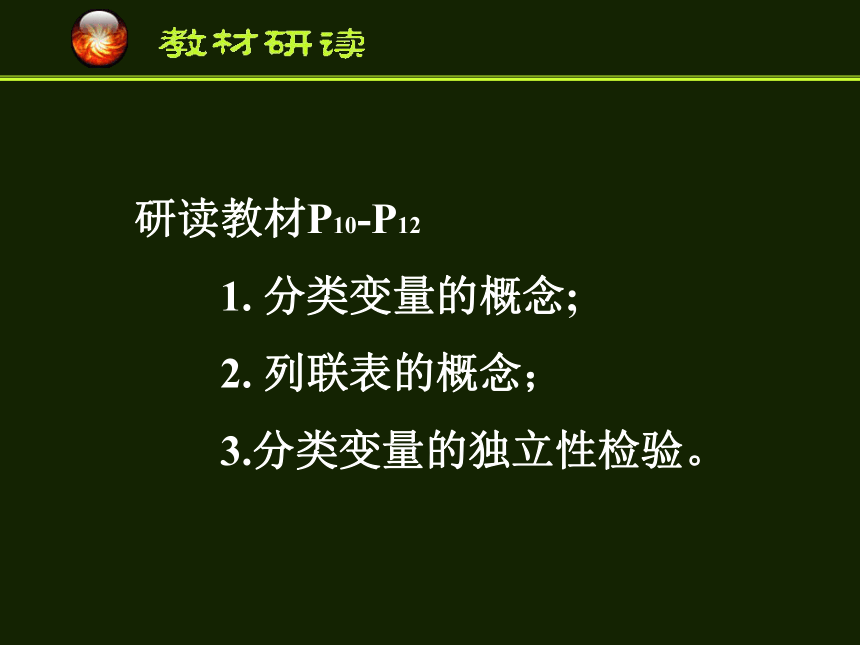 教材研读

研读教材$P_{10}$-$P_{12}$

1. 分类变量的概念;

2. 列联表的概念；

3.分类变量的独立性检验。